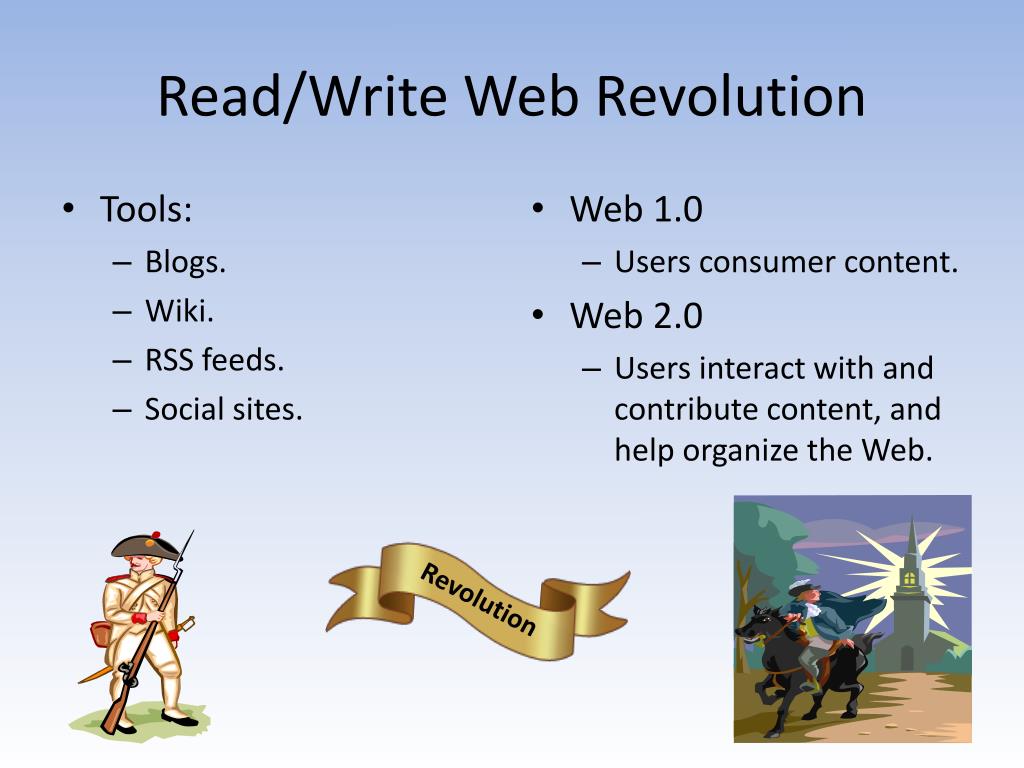 Read/Write Web Revolution

• Tools:
– Blogs.
– Wiki.
– RSS feeds.
– Social sites.

• Web 1.0
– Users consumer content.
• Web 2.0
– Users interact with and contribute content, and help organize the Web.

Revolution